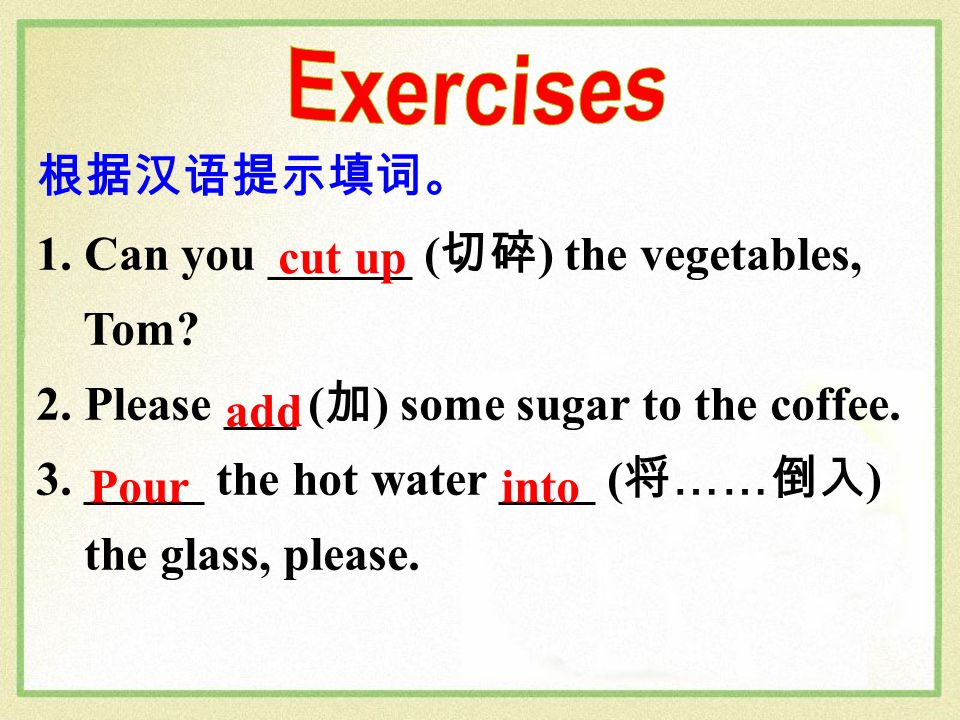 Exercises

根据汉语提示填词。

1. Can you cut up (切碎) the vegetables, Tom?

2. Please add (加) some sugar to the coffee.

3. Pour the hot water into (将……倒入) the glass, please.